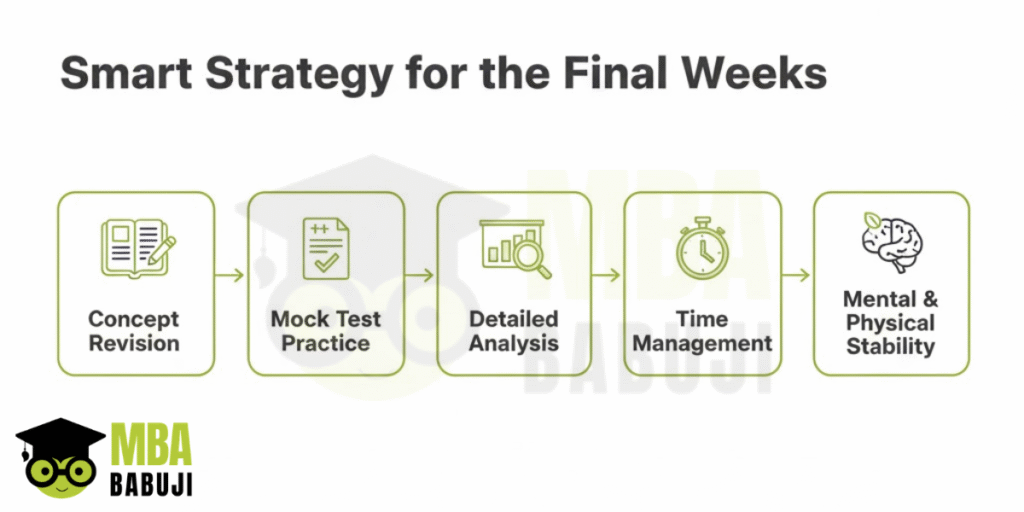 Smart Strategy for the Final Weeks

Concept Revision

Mock Test Practice

Detailed Analysis

Time Management

Mental & Physical Stability

MBA BABUJI

MBA BABUJI